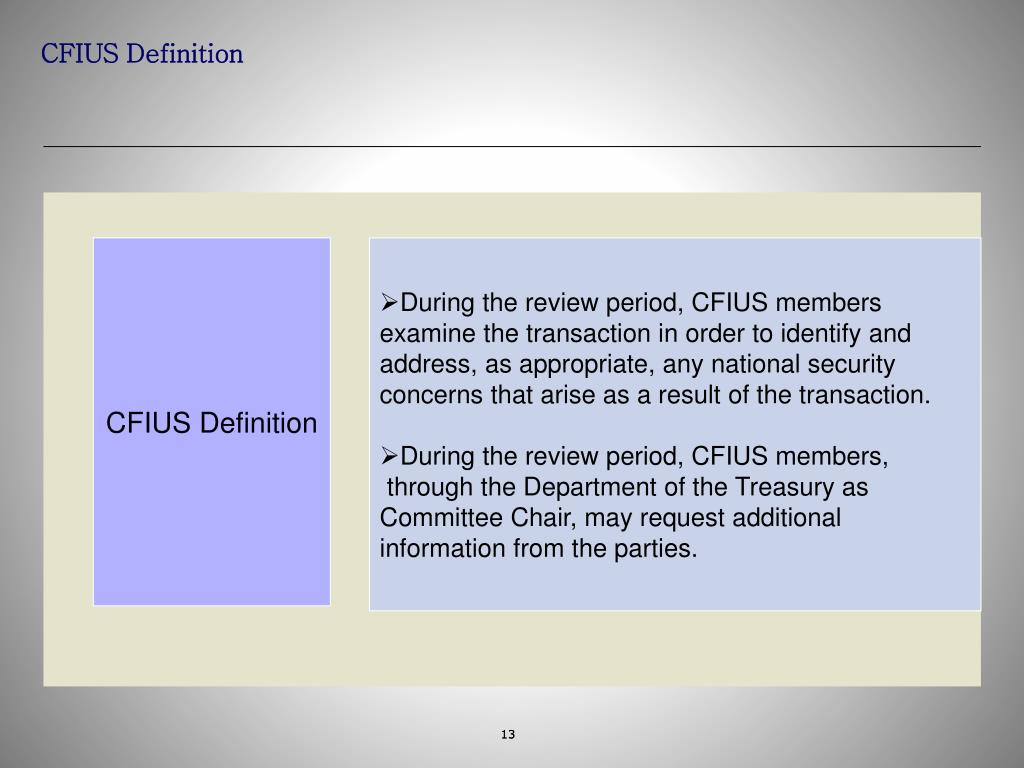 CFIUS Definition

CFIUS Definition

➢During the review period, CFIUS members examine the transaction in order to identify and address, as appropriate, any national security concerns that arise as a result of the transaction.

➢During the review period, CFIUS members, through the Department of the Treasury as Committee Chair, may request additional information from the parties.

13